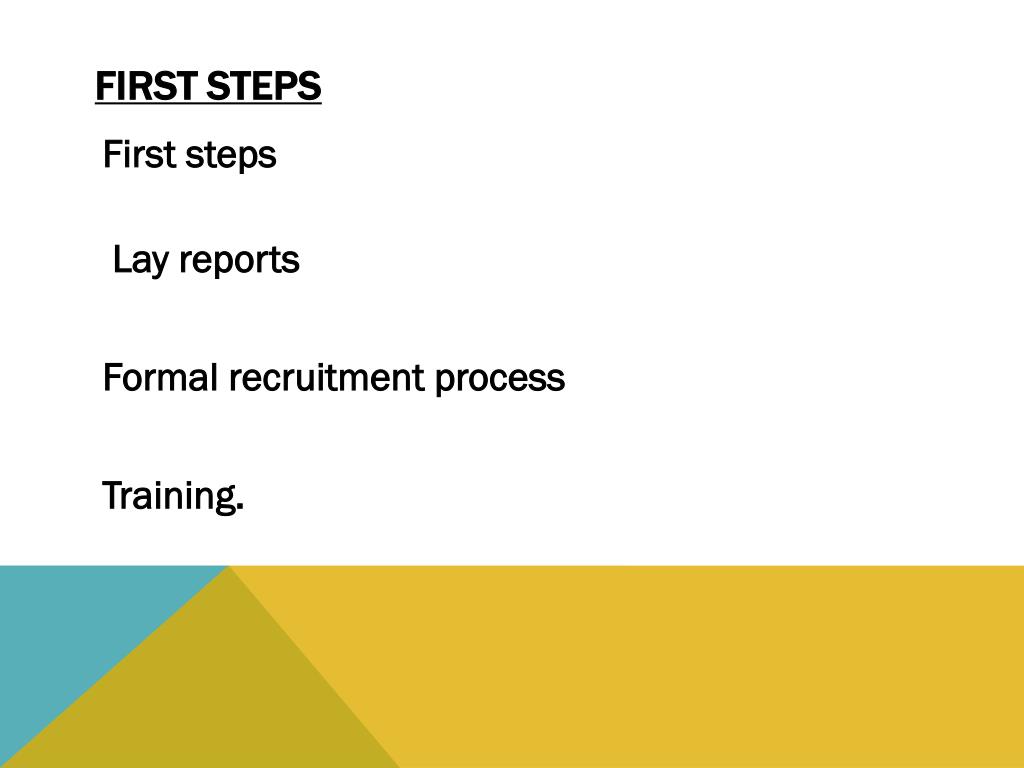 FIRST STEPS

First steps

Lay reports

Formal recruitment process

Training.